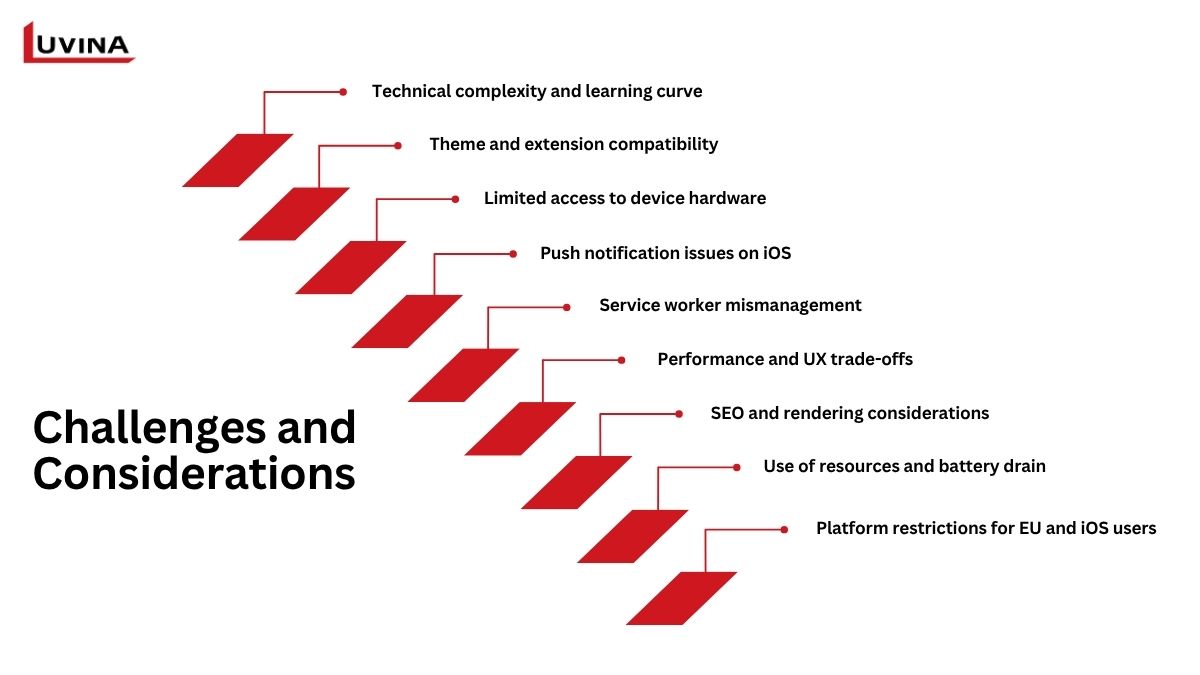 LUVINA

Technical complexity and learning curve

Theme and extension compatibility

Limited access to device hardware

Push notification issues on iOS

Service worker mismanagement

Performance and UX trade-offs

SEO and rendering considerations

Use of resources and battery drain

Platform restrictions for EU and iOS users

Challenges and Considerations